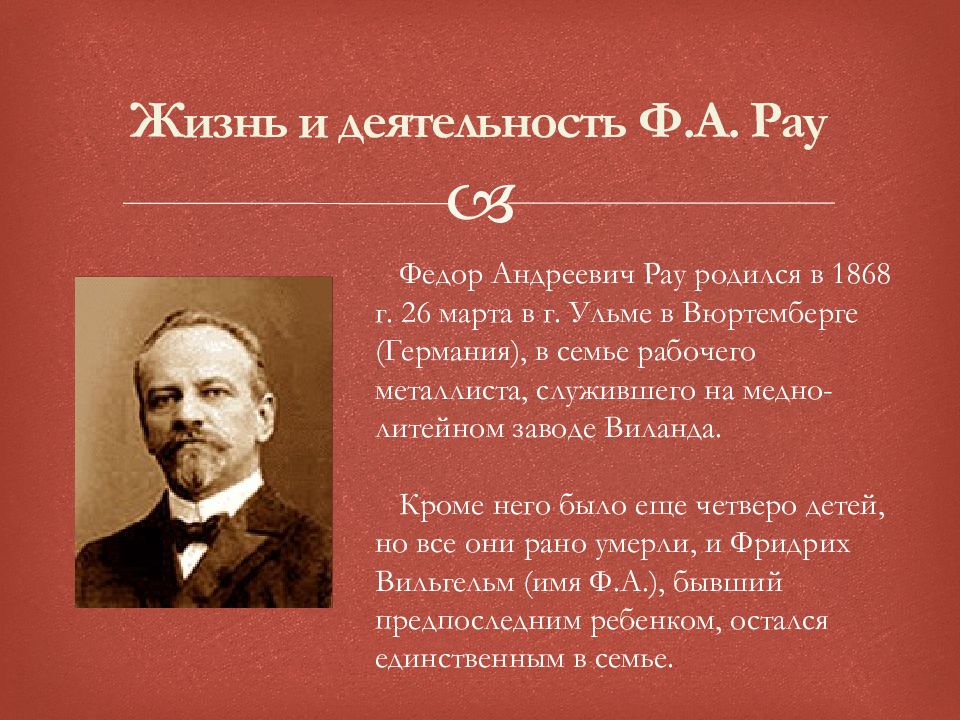 Жизнь и деятельность Ф.А. Рау

Федор Андреевич Рау родился в 1868 г. 26 марта в г. Ульме в Вюртемберге (Германия), в семье рабочего металлиста, служившего на медно-литейном заводе Виланда.

Кроме него было еще четверо детей, но все они рано умерли, и Фридрих Вильгельм (имя Ф.А.), бывший предпоследним ребенком, остался единственным в семье.